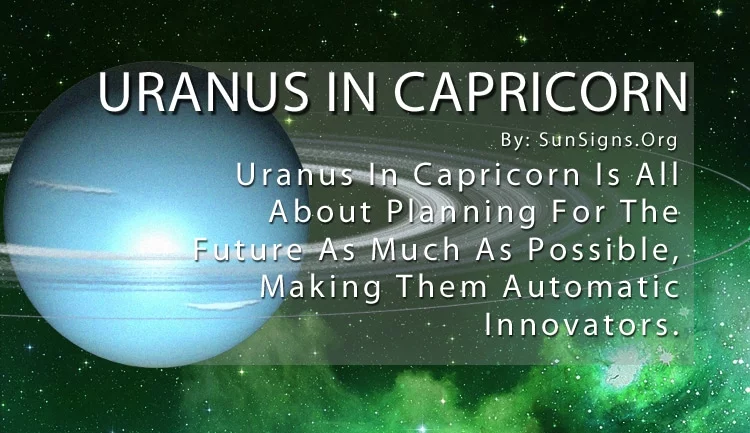 URANUS IN CAPRICORN

By: SunSigns.Org

Uranus In Capricorn Is All About Planning For The Future As Much As Possible, Making Them Automatic Innovators.